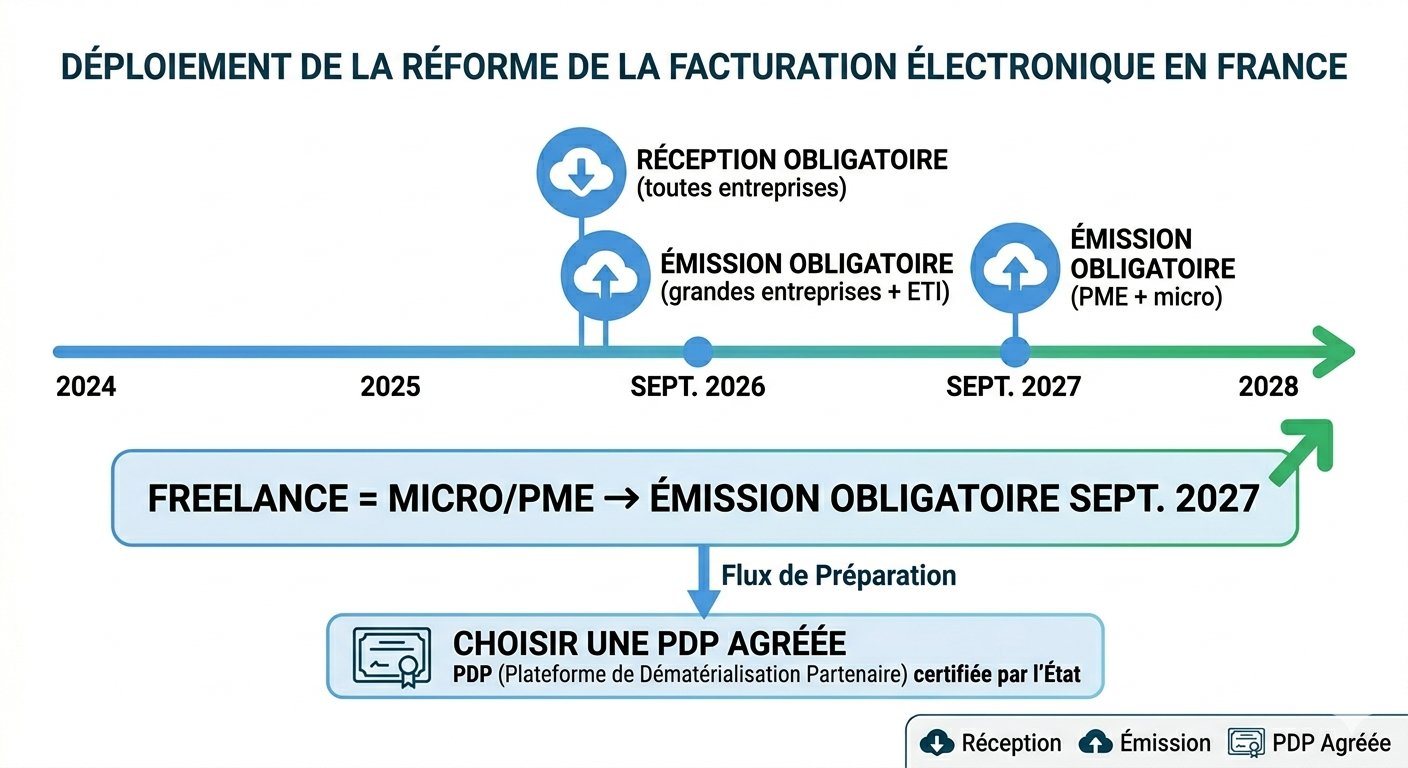 DÉPLOIEMENT DE LA RÉFORME DE LA FACTURATION ÉLECTRONIQUE EN FRANCE

RÉCEPTION OBLIGATOIRE
(toutes entreprises)

ÉMISSION OBLIGATOIRE
(grandes entreprises + ETI)

ÉMISSION OBLIGATOIRE
(PME + micro)

2024
2025
SEPT. 2026
SEPT. 2027
2028

FREELANCE = MICRO/PME → ÉMISSION OBLIGATOIRE SEPT. 2027

Flux de Préparation

CHOISIR UNE PDP AGRÉÉE
PDP (Plateforme de Dématérialisation Partenaire) certifiée par l'État

Réception Émission PDP Agréée